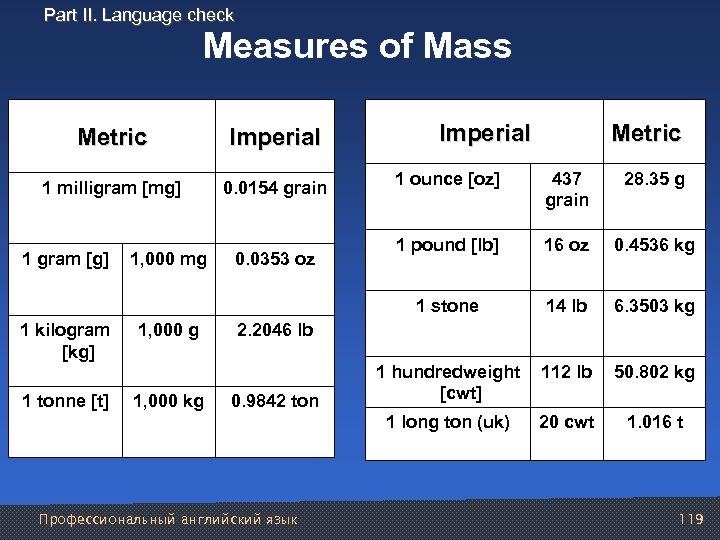 Part II. Language check

Measures of Mass

| Metric | | Imperial |
|---|---|---|
| 1 milligram [mg] | | 0.0154 grain |
| 1 gram [g] | 1,000 mg | 0.0353 oz |
| 1 kilogram [kg] | 1,000 g | 2.2046 lb |
| 1 tonne [t] | 1,000 kg | 0.9842 ton |

| Imperial | | Metric |
|---|---|---|
| 1 ounce [oz] | 437 grain | 28.35 g |
| 1 pound [lb] | 16 oz | 0.4536 kg |
| 1 stone | 14 lb | 6.3503 kg |
| 1 hundredweight [cwt] | 112 lb | 50.802 kg |
| 1 long ton (uk) | 20 cwt | 1.016 t |

Профессиональный английский язык

119